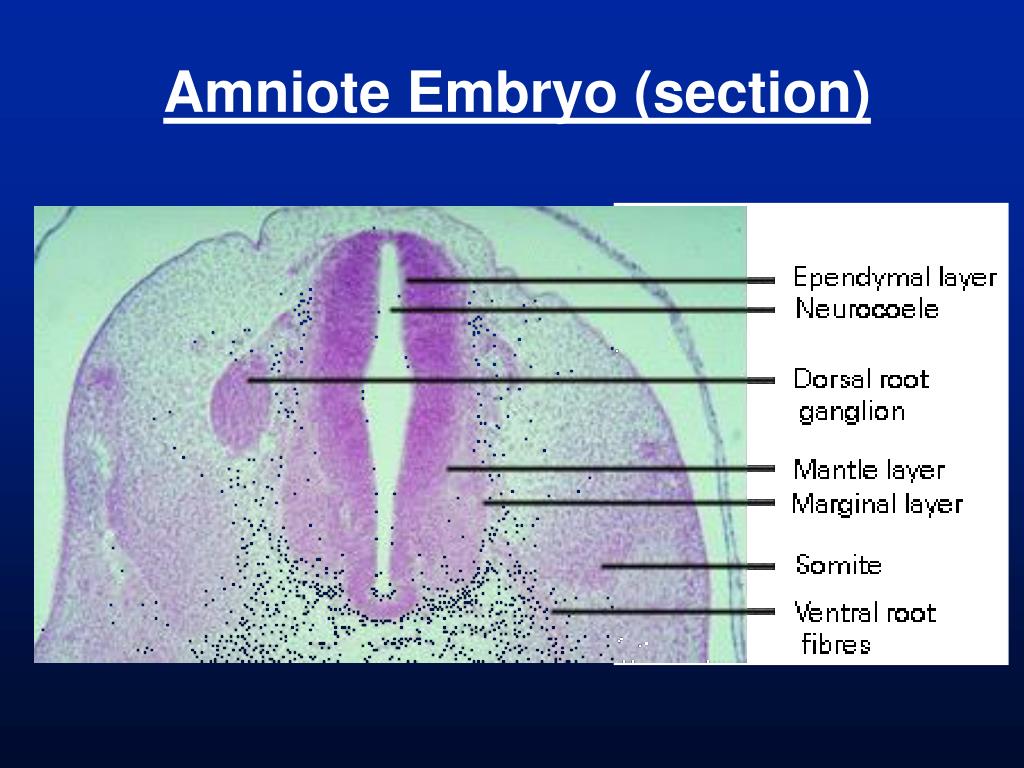 Amniote Embryo (section)

Ependymal layer
Neurocoele
Dorsal root ganglion
Mantle layer
Marginal layer
Somite
Ventral root fibres